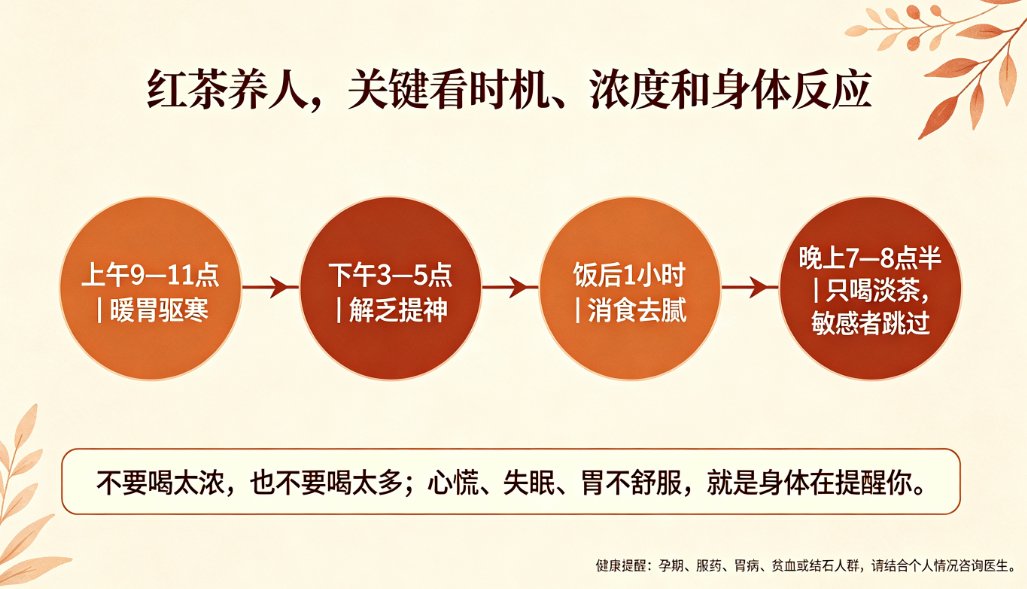 红茶养人，关键看时机、浓度和身体反应

上午9—11点 | 暖胃驱寒

下午3—5点 | 解乏提神

饭后1小时 | 消食去腻

晚上7—8点半 | 只喝淡茶，敏感者跳过

不要喝太浓，也不要喝太多；心慌、失眠、胃不舒服，就是身体在提醒你。

健康提醒：孕期、服药、胃病、贫血或结石人群，请结合个人情况咨询医生。